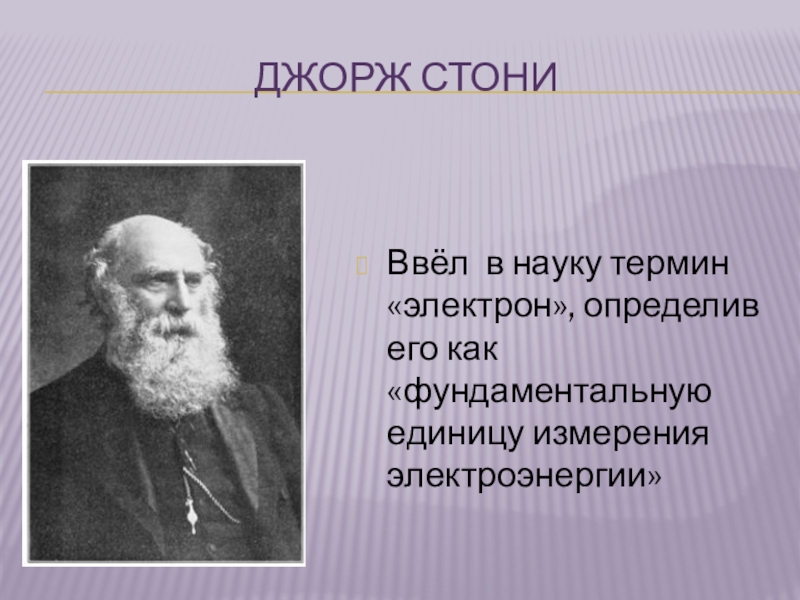 ДЖОРЖ СТОНИ

Ввёл в науку термин «электрон», определив его как «фундаментальную единицу измерения электроэнергии»